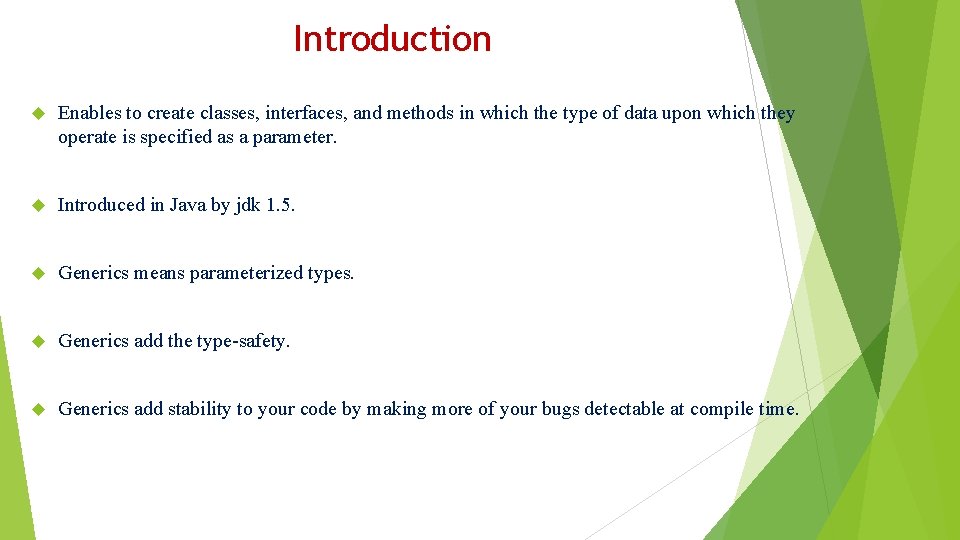 Introduction

Enables to create classes, interfaces, and methods in which the type of data upon which they operate is specified as a parameter.

Introduced in Java by jdk 1.5.

Generics means parameterized types.

Generics add the type-safety.

Generics add stability to your code by making more of your bugs detectable at compile time.